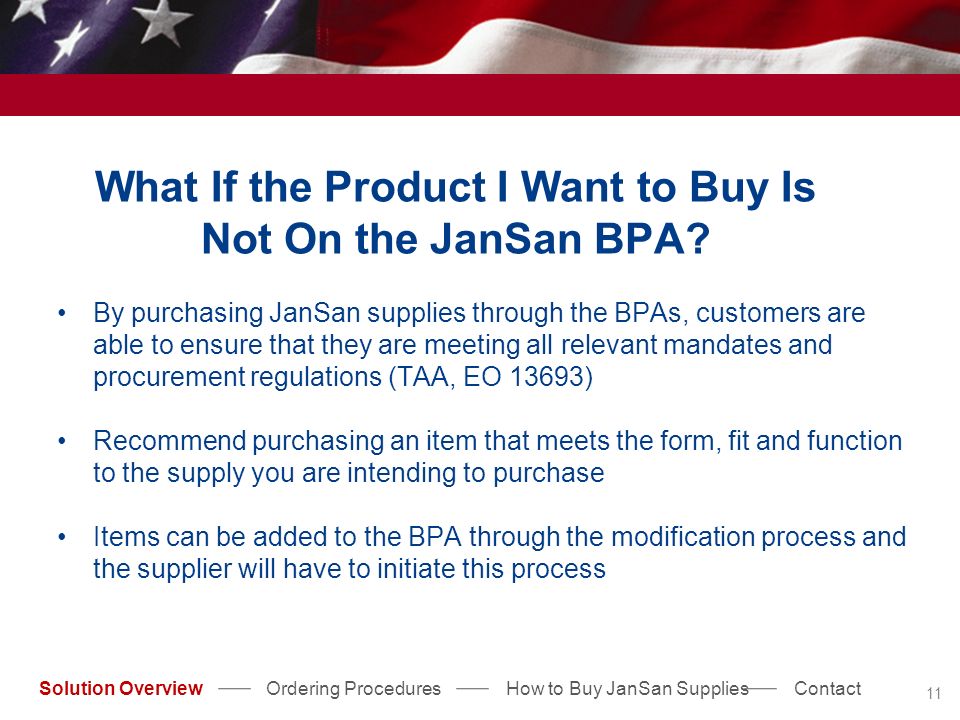 What If the Product I Want to Buy Is Not On the JanSan BPA?

• By purchasing JanSan supplies through the BPAs, customers are able to ensure that they are meeting all relevant mandates and procurement regulations (TAA, EO 13693)

• Recommend purchasing an item that meets the form, fit and function to the supply you are intending to purchase

• Items can be added to the BPA through the modification process and the supplier will have to initiate this process

Solution Overview —— Ordering Procedures —— How to Buy JanSan Supplies —— Contact

11